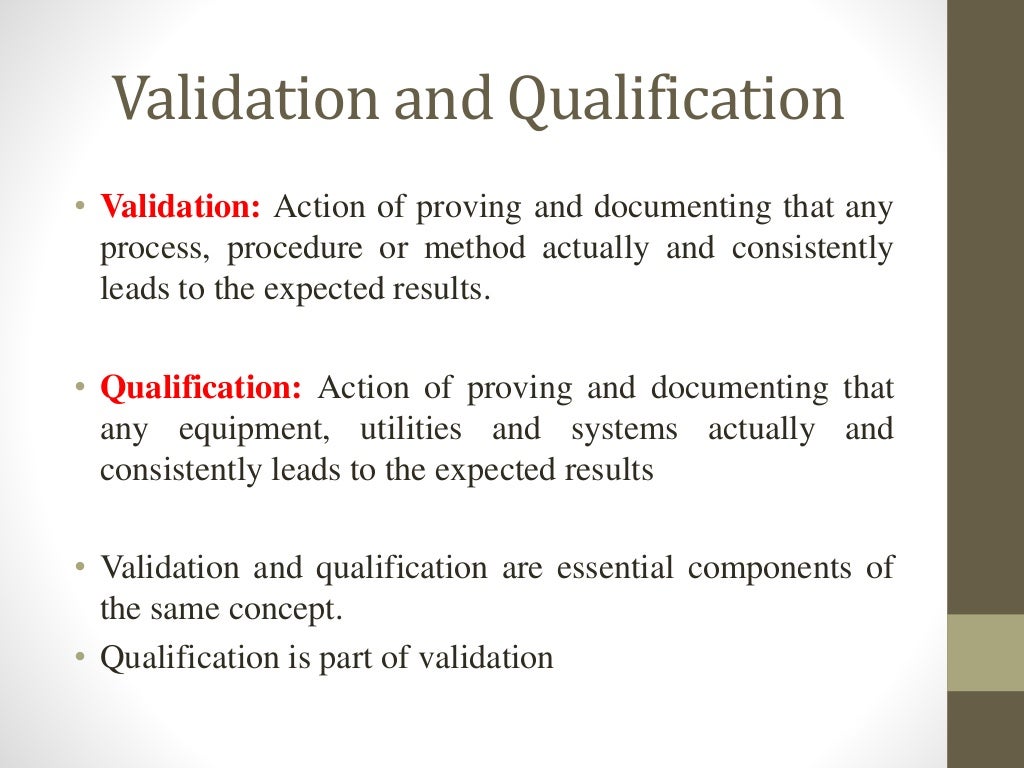 Validation and Qualification

• Validation: Action of proving and documenting that any process, procedure or method actually and consistently leads to the expected results.

• Qualification: Action of proving and documenting that any equipment, utilities and systems actually and consistently leads to the expected results

• Validation and qualification are essential components of the same concept.
• Qualification is part of validation